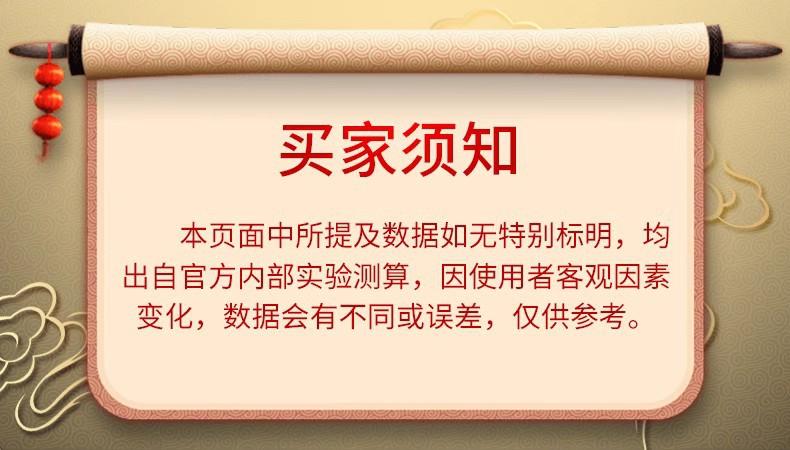 买家须知

本页面中所提及数据如无特别标明，均出自官方内部实验测算，因使用者客观因素变化，数据会有不同或误差，仅供参考。